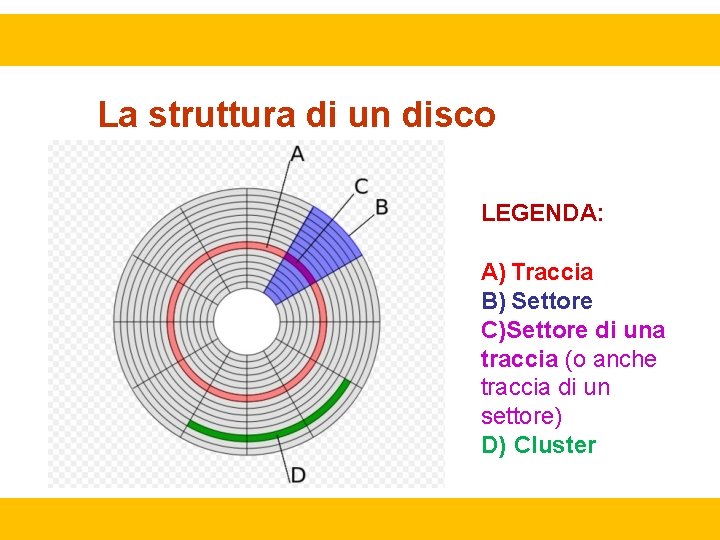 La struttura di un disco

A
C
B
D

LEGENDA:

A) Traccia
B) Settore
C)Settore di una traccia (o anche traccia di un settore)
D) Cluster